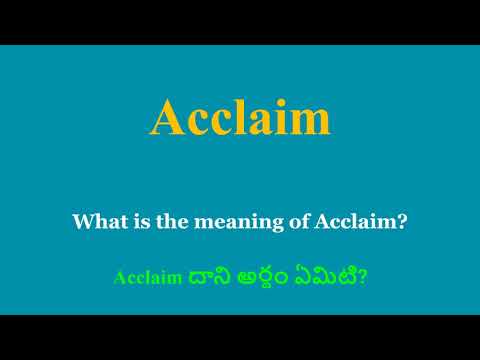 Acclaim

What is the meaning of Acclaim?

Acclaim దాని అర్థం ఏమిటి?